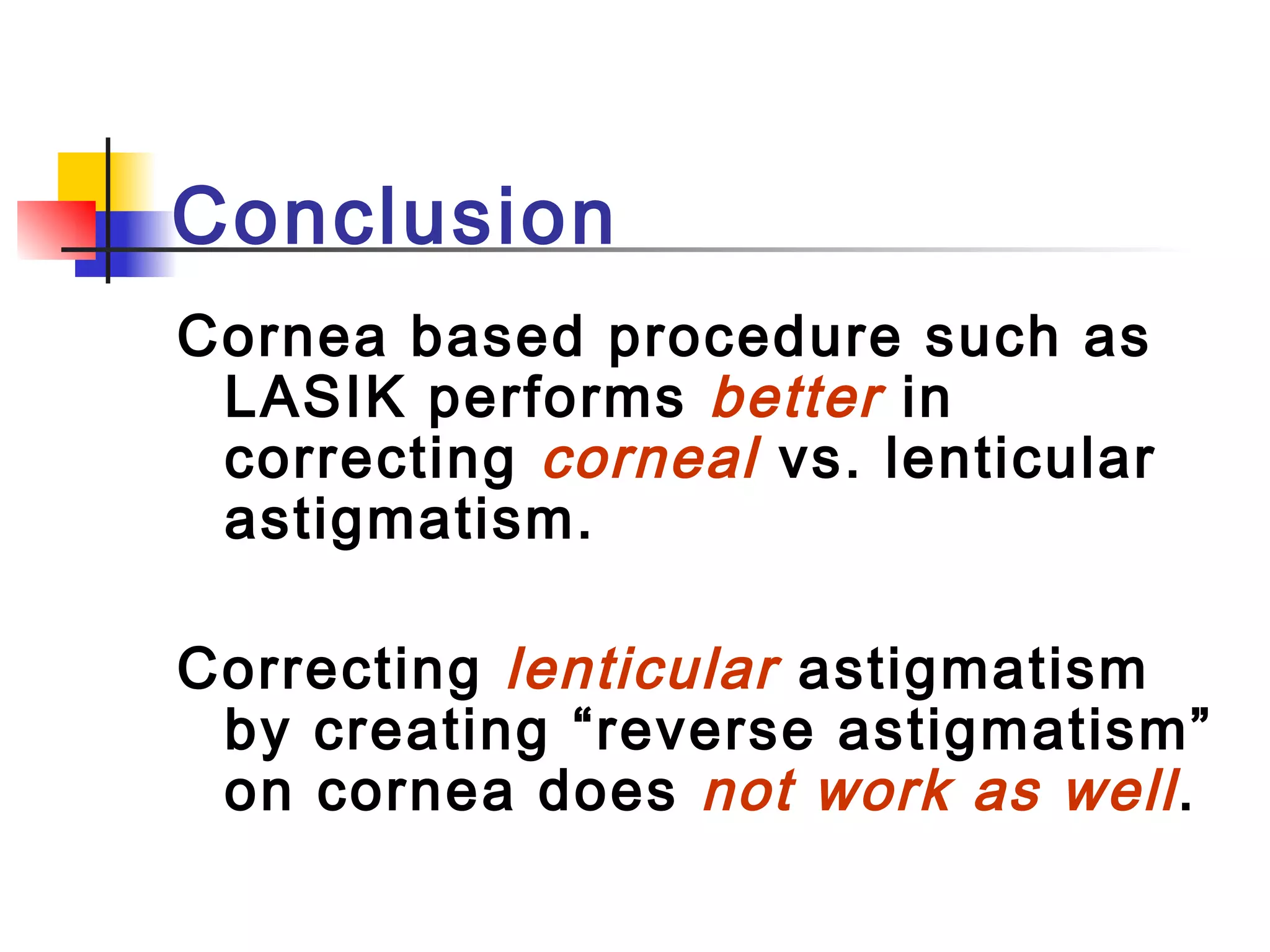 Conclusion

Cornea based procedure such as LASIK performs better in correcting corneal vs. lenticular astigmatism.

Correcting lenticular astigmatism by creating “reverse astigmatism” on cornea does not work as well.